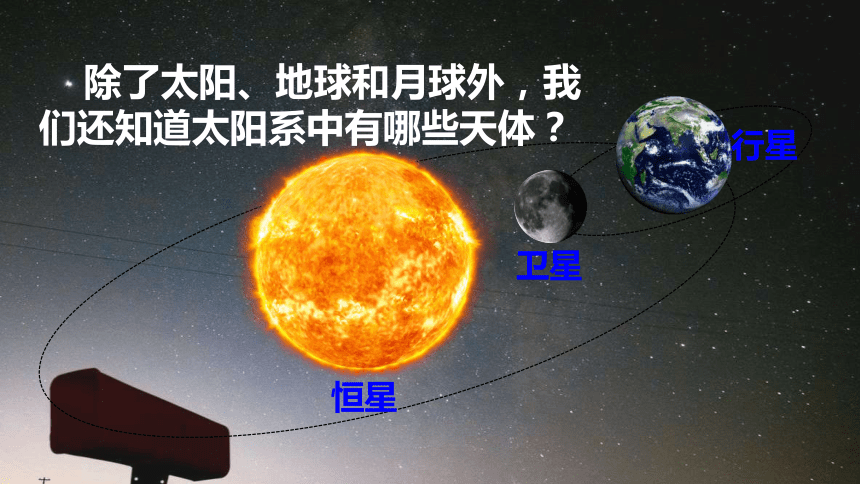 除了太阳、地球和月球外，我们还知道太阳系中有哪些天体？

行星

卫星

恒星